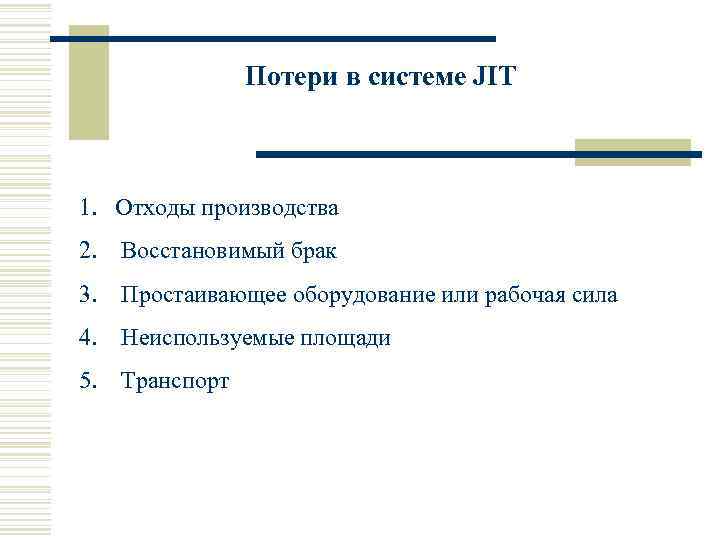 Потери в системе JIT

1. Отходы производства
2. Восстановимый брак
3. Простаивающее оборудование или рабочая сила
4. Неиспользуемые площади
5. Транспорт